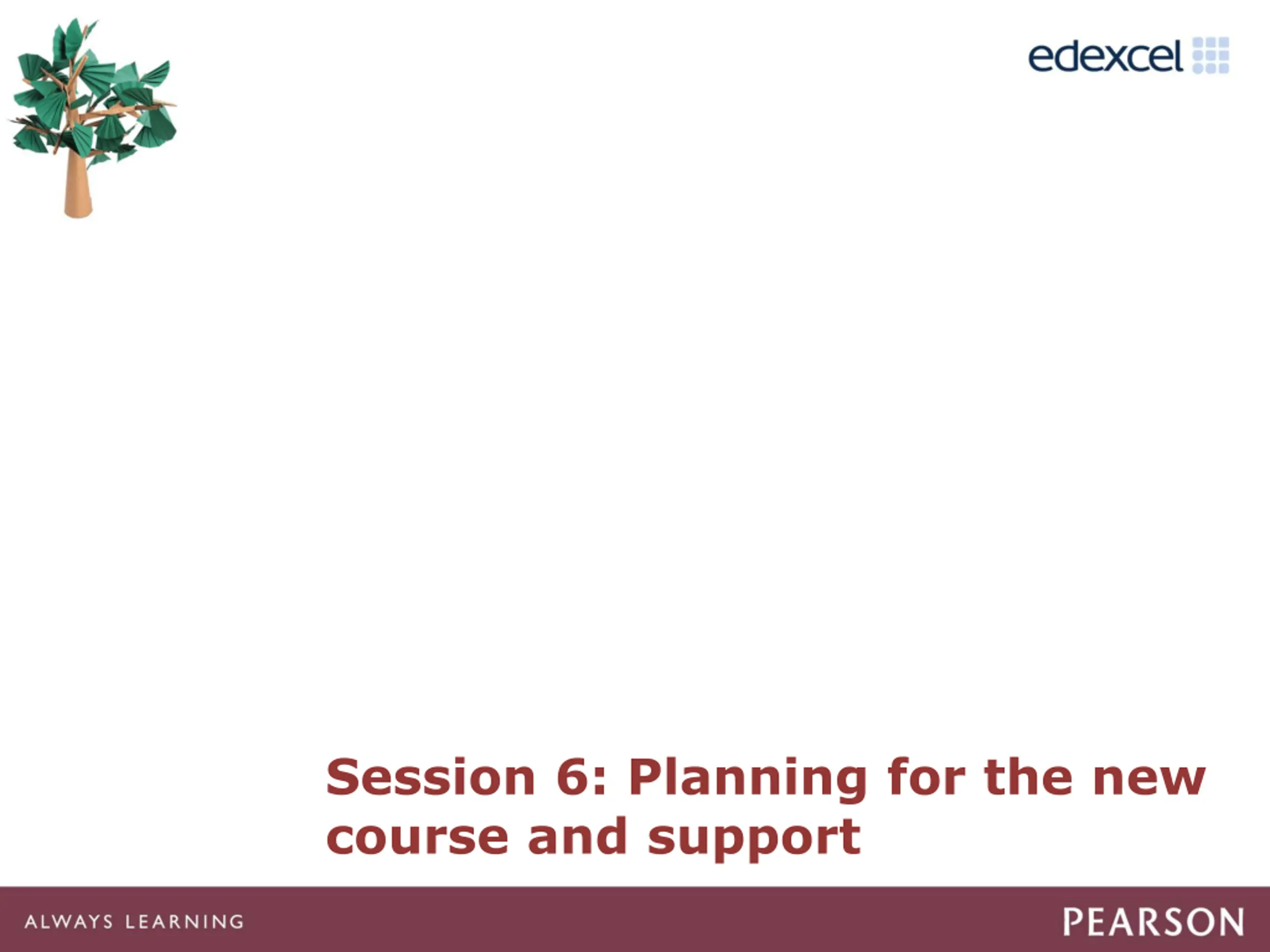 edexcel

Session 6: Planning for the new course and support

ALWAYS LEARNING

PEARSON